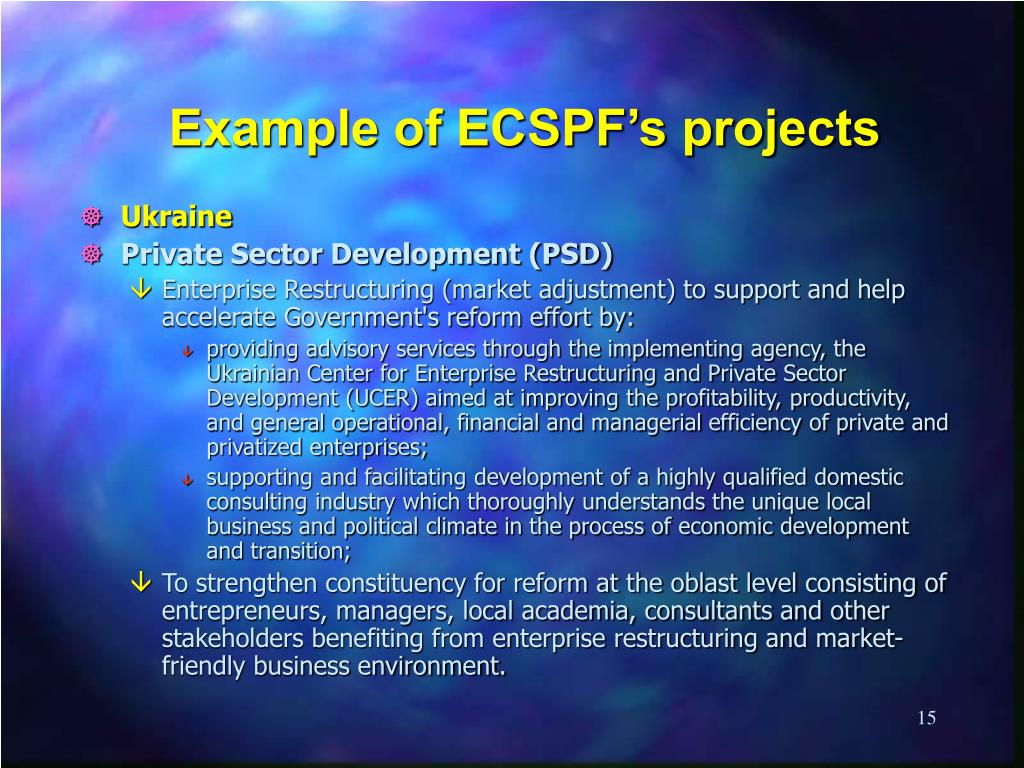 Example of ECSPF's projects

Ukraine

Private Sector Development (PSD)

Enterprise Restructuring (market adjustment) to support and help accelerate Government's reform effort by:

providing advisory services through the implementing agency, the Ukrainian Center for Enterprise Restructuring and Private Sector Development (UCER) aimed at improving the profitability, productivity, and general operational, financial and managerial efficiency of private and privatized enterprises;

supporting and facilitating development of a highly qualified domestic consulting industry which thoroughly understands the unique local business and political climate in the process of economic development and transition;

To strengthen constituency for reform at the oblast level consisting of entrepreneurs, managers, local academia, consultants and other stakeholders benefiting from enterprise restructuring and market-friendly business environment.

15